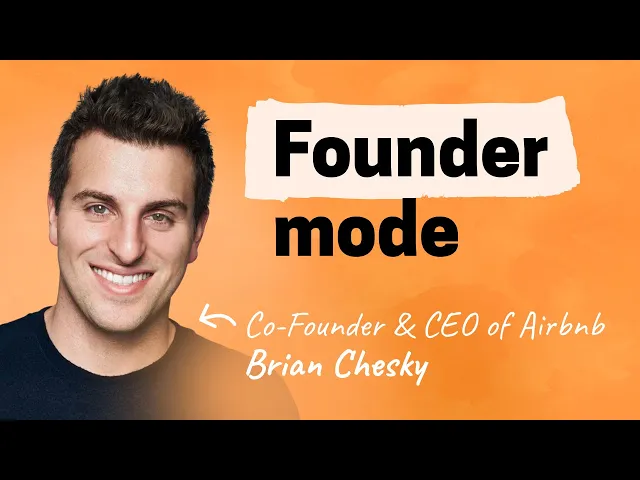 Founder mode

Co-Founder & CEO of Airbnb
Brian Chesky